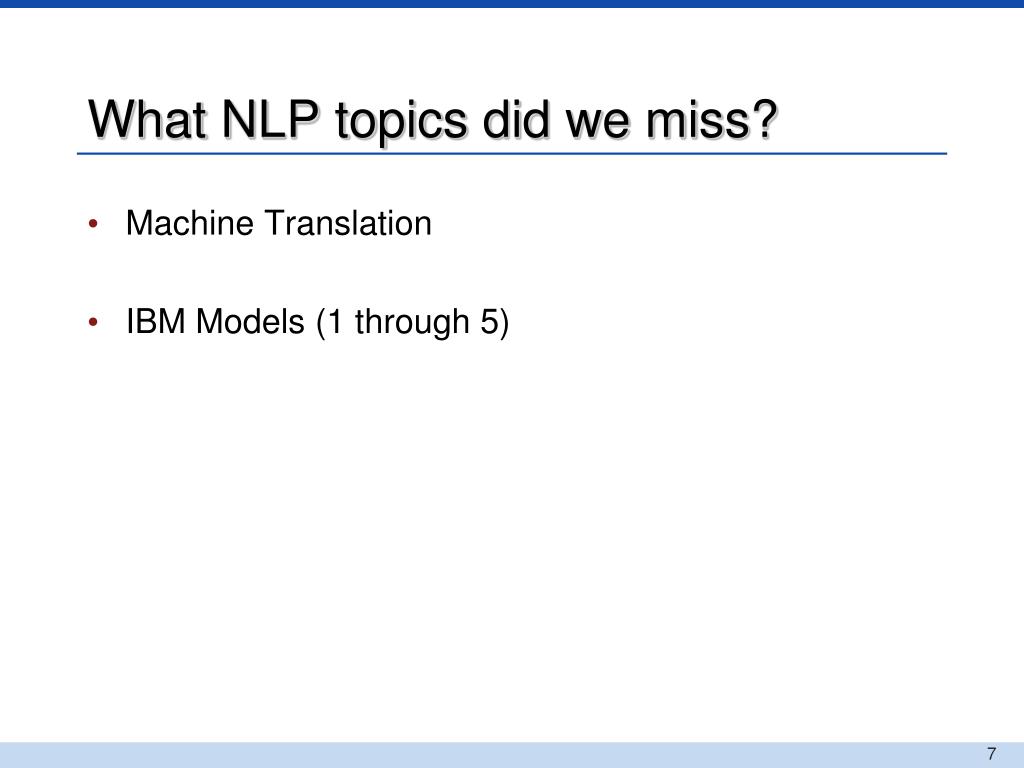 What NLP topics did we miss?

• Machine Translation

• IBM Models (1 through 5)

7